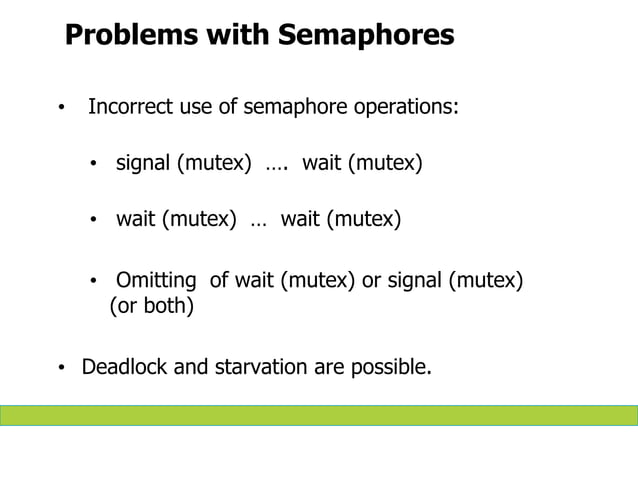 Problems with Semaphores

• Incorrect use of semaphore operations:

• signal (mutex) …. wait (mutex)

• wait (mutex) … wait (mutex)

• Omitting of wait (mutex) or signal (mutex) (or both)

• Deadlock and starvation are possible.